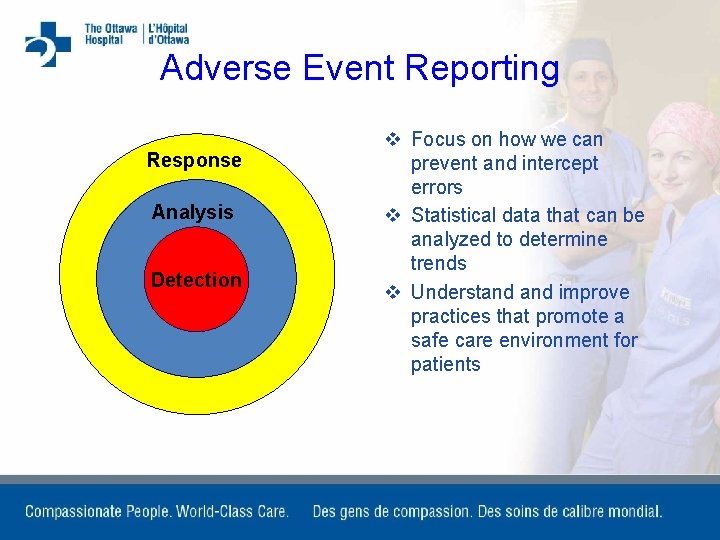 The Ottawa Hospital | L'Hôpital d'Ottawa

Adverse Event Reporting

Response

Analysis

Detection

❖ Focus on how we can prevent and intercept errors

❖ Statistical data that can be analyzed to determine trends

❖ Understand and improve practices that promote a safe care environment for patients

Compassionate People. World-Class Care. Des gens de compassion. Des soins de calibre mondial.